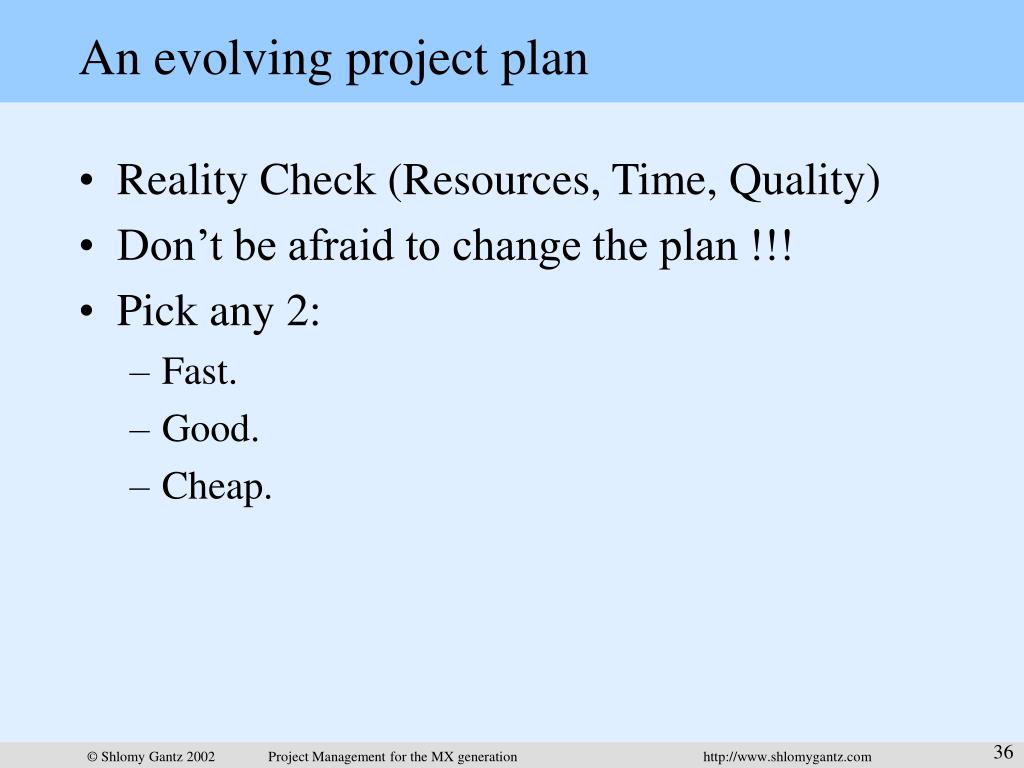 An evolving project plan

• Reality Check (Resources, Time, Quality)
• Don’t be afraid to change the plan !!!
• Pick any 2:
– Fast.
– Good.
– Cheap.

© Shlomy Gantz 2002 Project Management for the MX generation http://www.shlomygantz.com 36